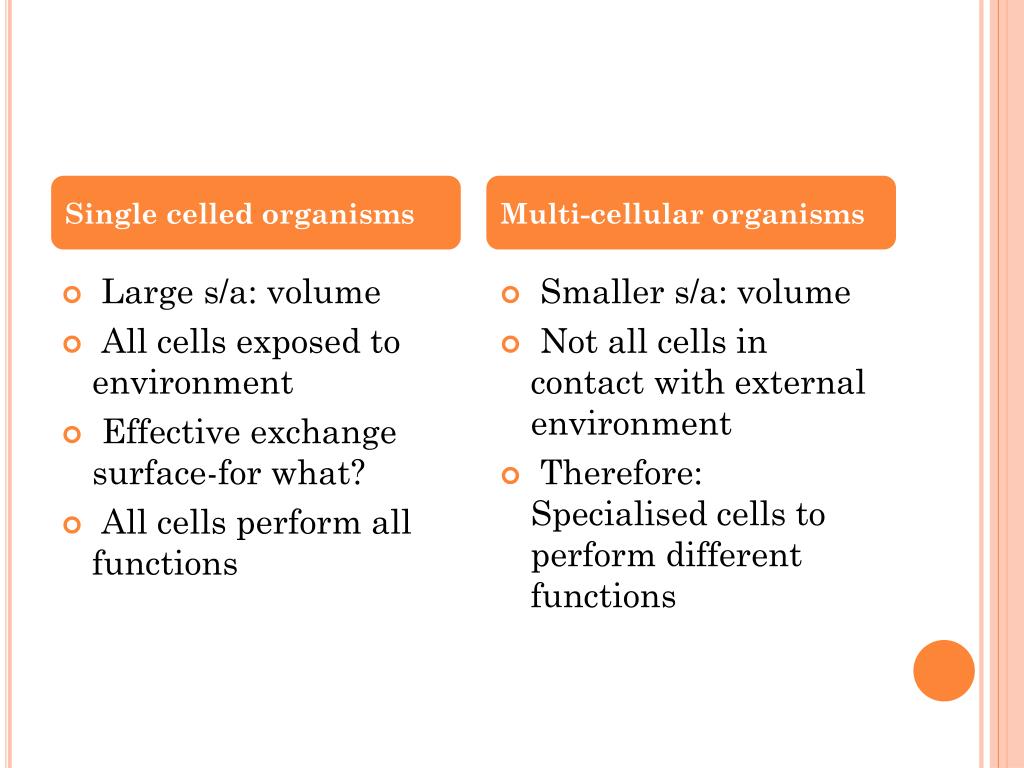 Single celled organisms

Large s/a: volume
All cells exposed to environment
Effective exchange surface-for what?
All cells perform all functions

Multi-cellular organisms

Smaller s/a: volume
Not all cells in contact with external environment
Therefore: Specialised cells to perform different functions